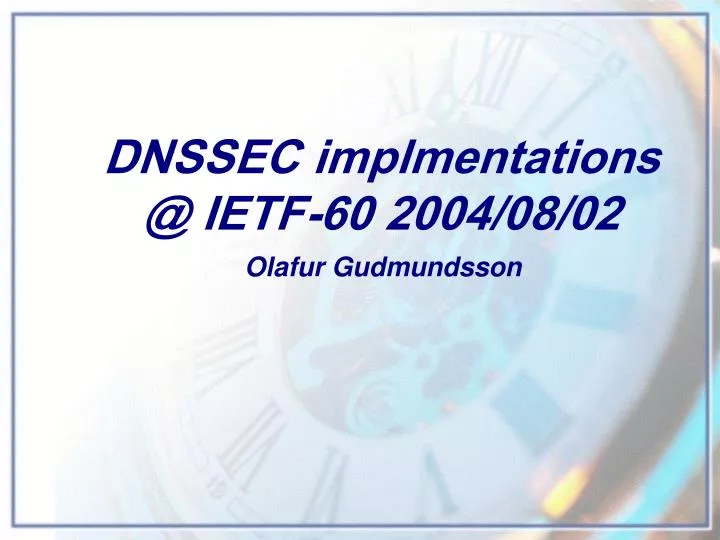 DNSSEC implmentations @ IETF-60 2004/08/02

Olafur Gudmundsson